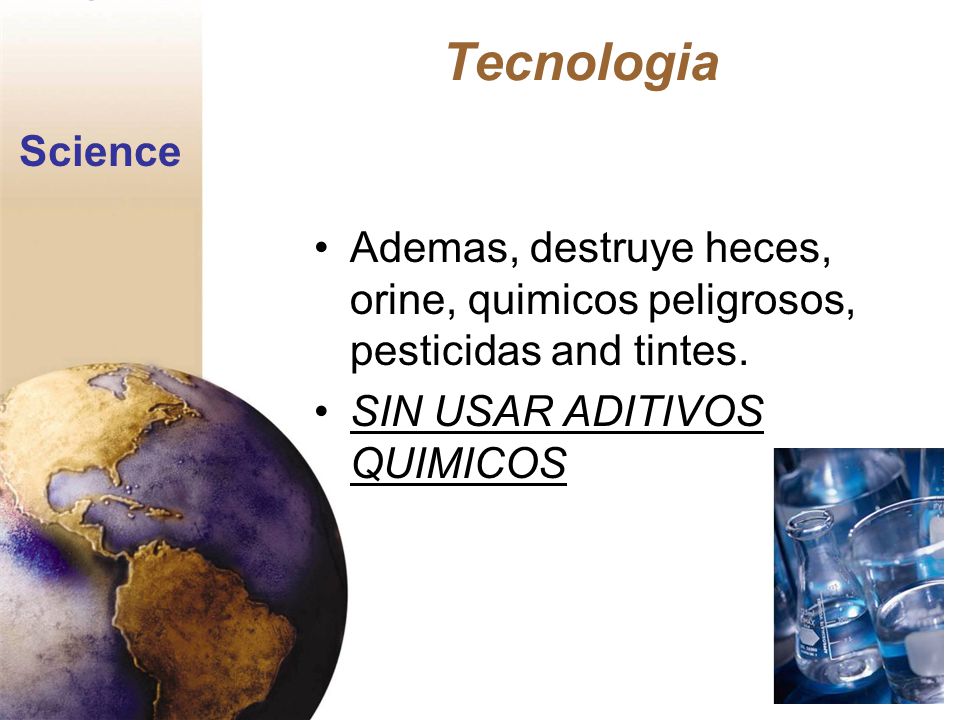 Tecnologia

Science

• Ademas, destruye heces, orine, quimicos peligrosos, pesticidas and tintes.
• SIN USAR ADITIVOS QUIMICOS